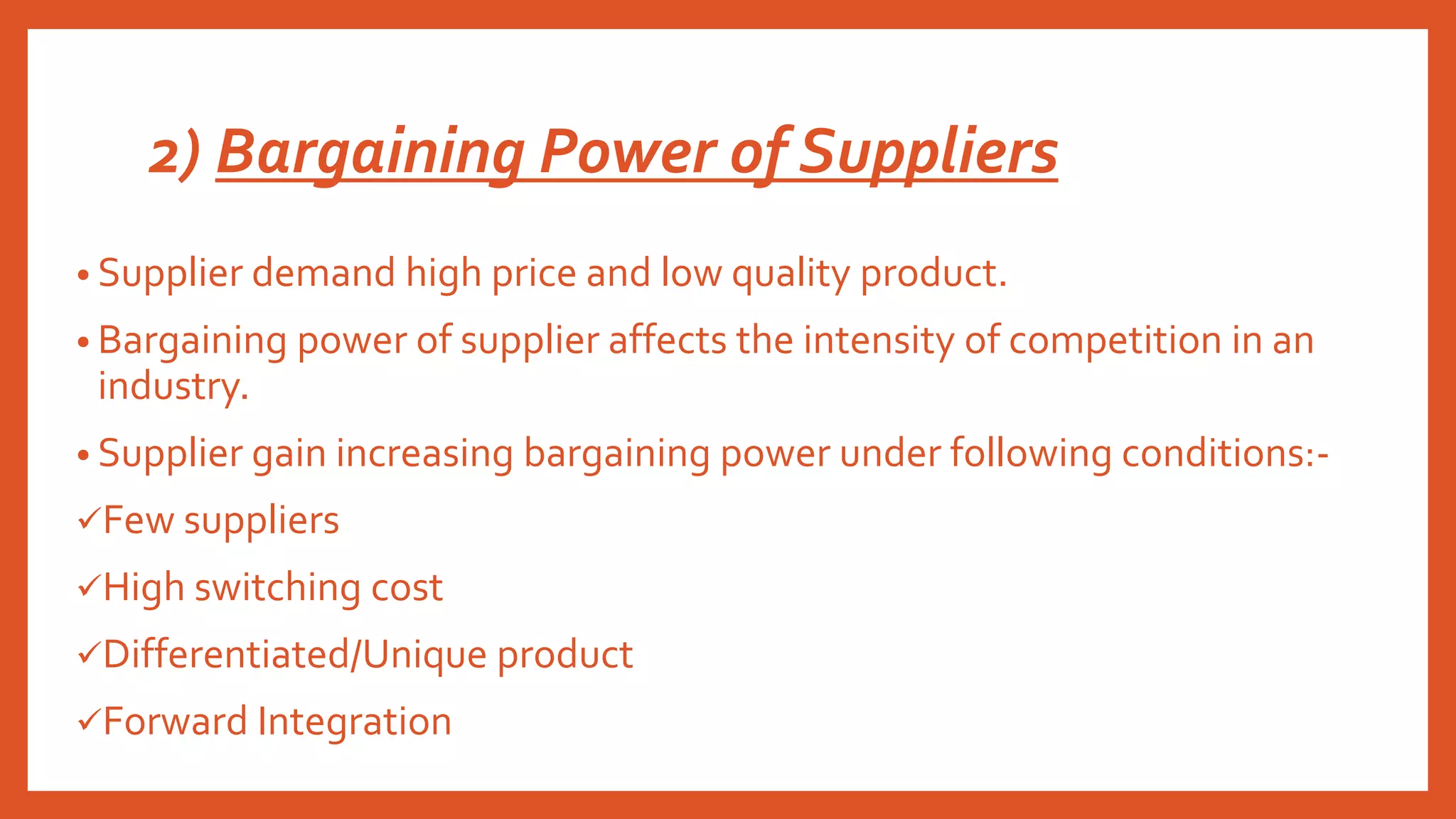 2) Bargaining Power of Suppliers

• Supplier demand high price and low quality product.

• Bargaining power of supplier affects the intensity of competition in an industry.

• Supplier gain increasing bargaining power under following conditions:-

✓Few suppliers

✓High switching cost

✓Differentiated/Unique product

✓Forward Integration